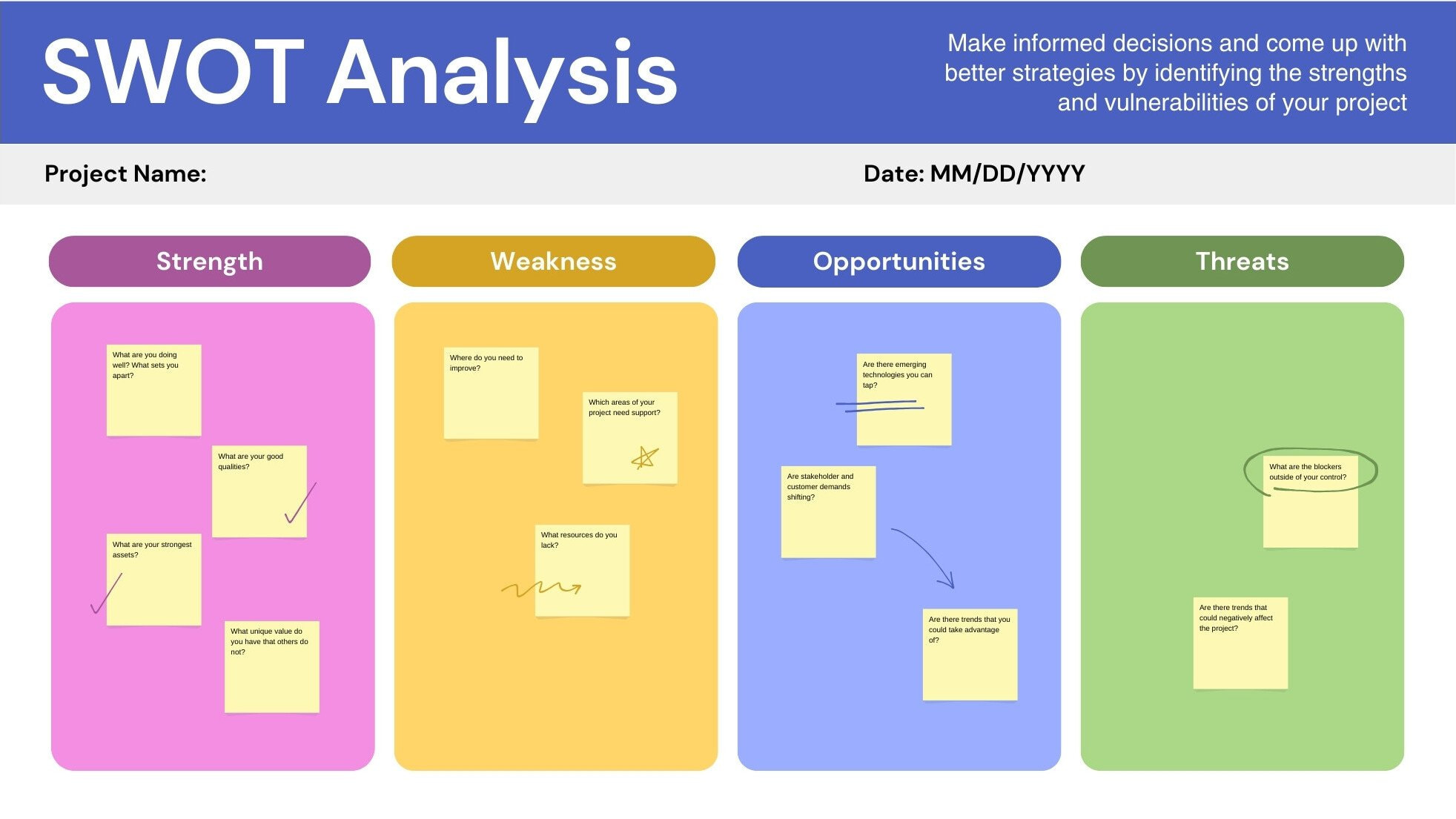 SWOT Analysis

Make informed decisions and come up with better strategies by identifying the strengths and vulnerabilities of your project

Project Name:

Date: MM/DD/YYYY

Strength

What are you doing well? What sets you apart?

What are your good qualities?

What are your strongest assets?

What unique value do you have that others do not?

Weakness

Where do you need to improve?

Which areas of your project need support?

What resources do you lack?

Opportunities

Are there emerging technologies you can tap?

Are stakeholder and customer demands shifting?

Are there trends that you could take advantage of?

Threats

What are the blockers outside of your control?

Are there trends that could negatively affect the project?